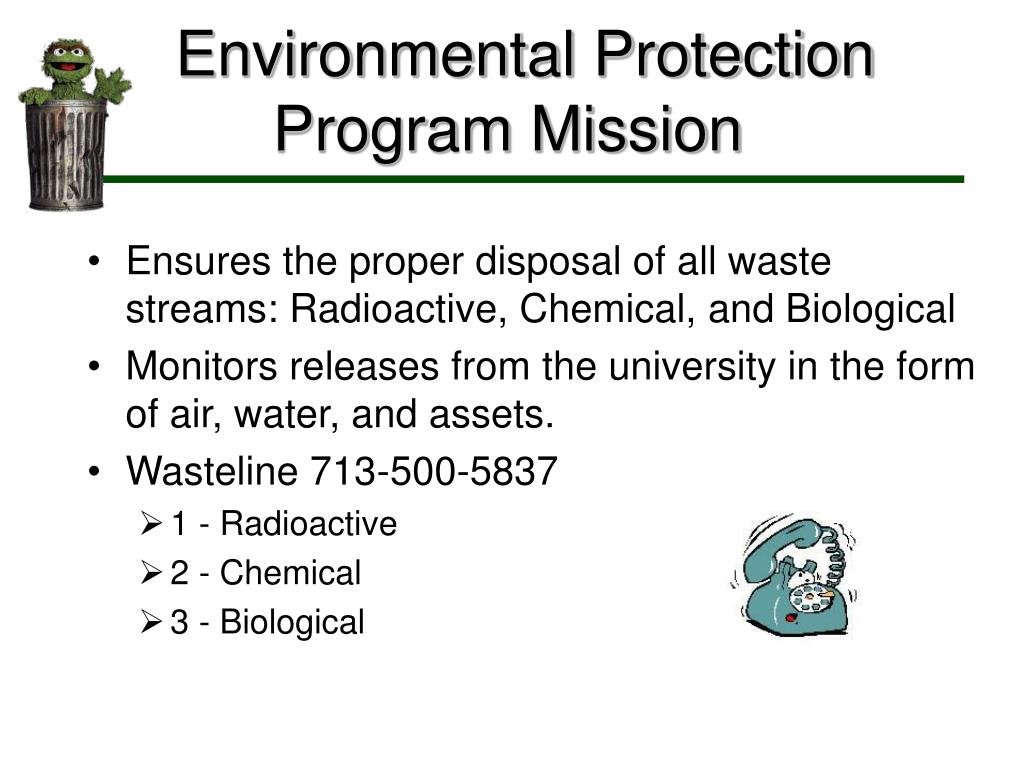 Environmental Protection Program Mission

• Ensures the proper disposal of all waste streams: Radioactive, Chemical, and Biological
• Monitors releases from the university in the form of air, water, and assets.
• Wasteline 713-500-5837
  ➢ 1 - Radioactive
  ➢ 2 - Chemical
  ➢ 3 - Biological